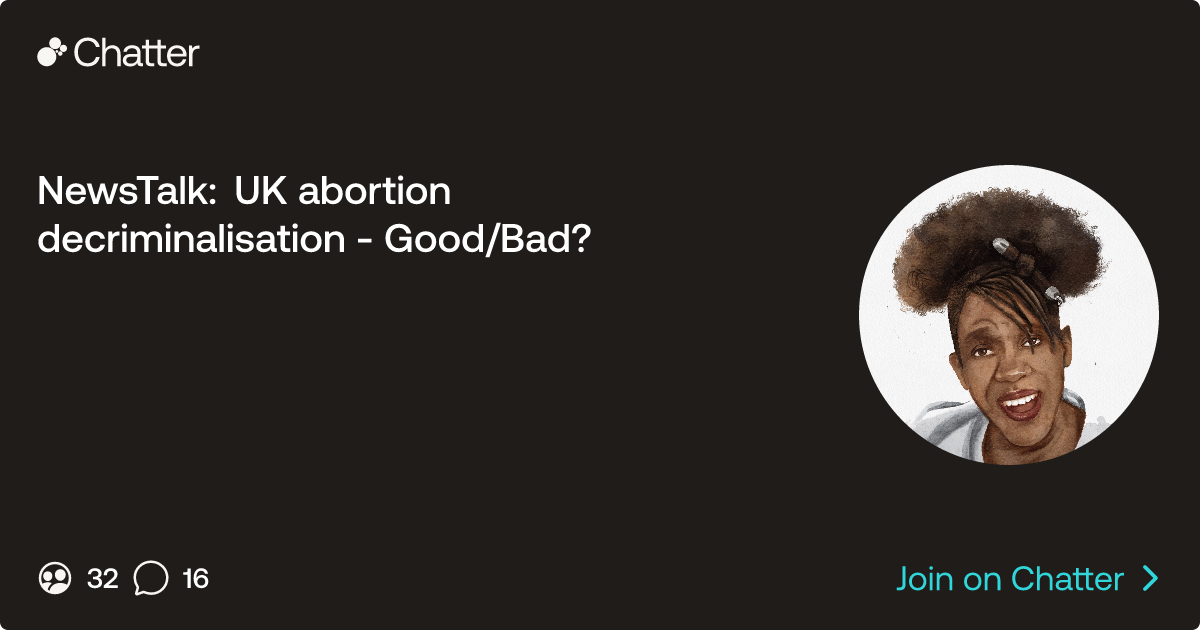 Chatter

NewsTalk: UK abortion decriminalisation - Good/Bad?

32 16

Join on Chatter